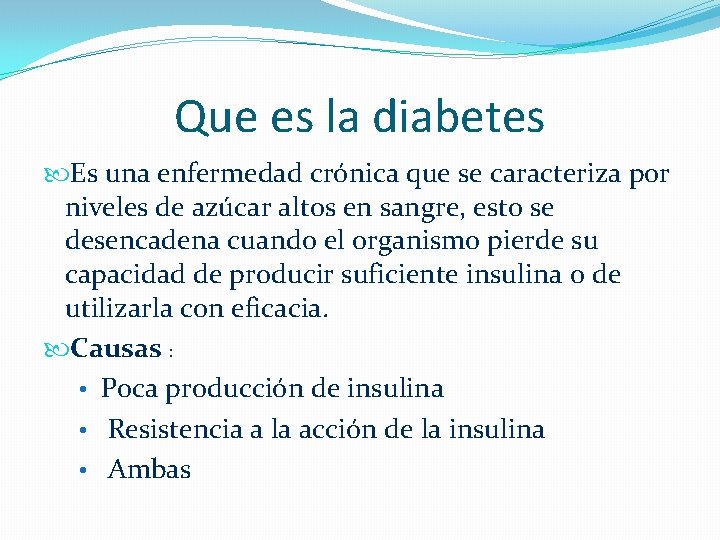 Que es la diabetes

Es una enfermedad crónica que se caracteriza por niveles de azúcar altos en sangre, esto se desencadena cuando el organismo pierde su capacidad de producir suficiente insulina o de utilizarla con eficacia.

Causas :

• Poca producción de insulina
• Resistencia a la acción de la insulina
• Ambas